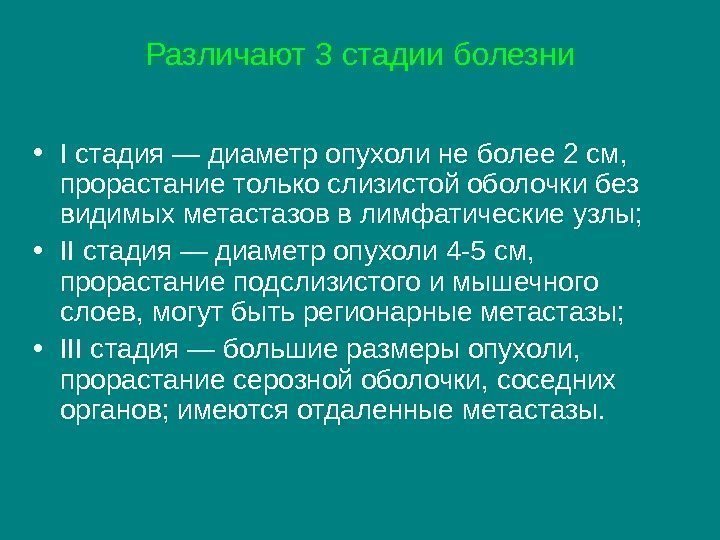 Различают 3 стадии болезни

• I стадия — диаметр опухоли не более 2 см, прорастание только слизистой оболочки без видимых метастазов в лимфатические узлы;
• II стадия — диаметр опухоли 4-5 см, прорастание подслизистого и мышечного слоев, могут быть регионарные метастазы;
• III стадия — большие размеры опухоли, прорастание серозной оболочки, соседних органов; имеются отдаленные метастазы.